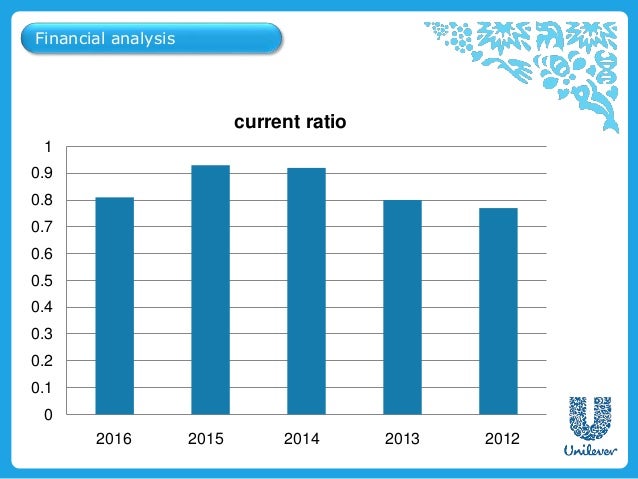 Financial analysis

current ratio

1
0.9
0.8
0.7
0.6
0.5
0.4
0.3
0.2
0.1
0

2016 2015 2014 2013 2012

Unilever